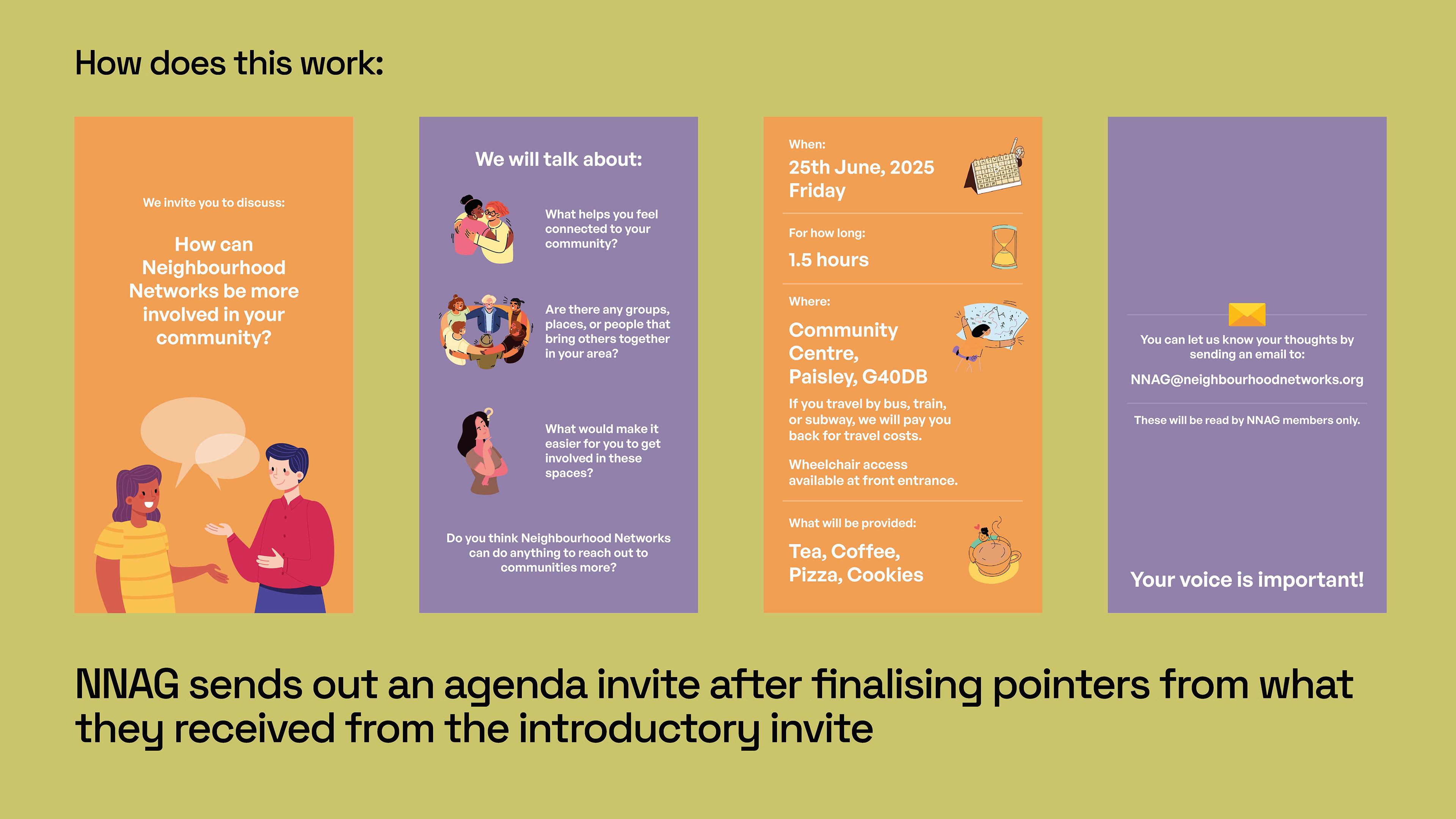 How does this work:

We invite you to discuss:

How can Neighbourhood Networks be more involved in your community?

We will talk about:

What helps you feel connected to your community?

Are there any groups, places, or people that bring others together in your area?

What would make it easier for you to get involved in these spaces?

Do you think Neighbourhood Networks can do anything to reach out to communities more?

When:

25th June, 2025
Friday

For how long:

1.5 hours

Where:

Community Centre, Paisley, G40DB

If you travel by bus, train, or subway, we will pay you back for travel costs.

Wheelchair access available at front entrance.

What will be provided:

Tea, Coffee, Pizza, Cookies

You can let us know your thoughts by sending an email to:

NNAG@neighbourhoodnetworks.org

These will be read by NNAG members only.

Your voice is important!

NNAG sends out an agenda invite after finalising pointers from what they received from the introductory invite